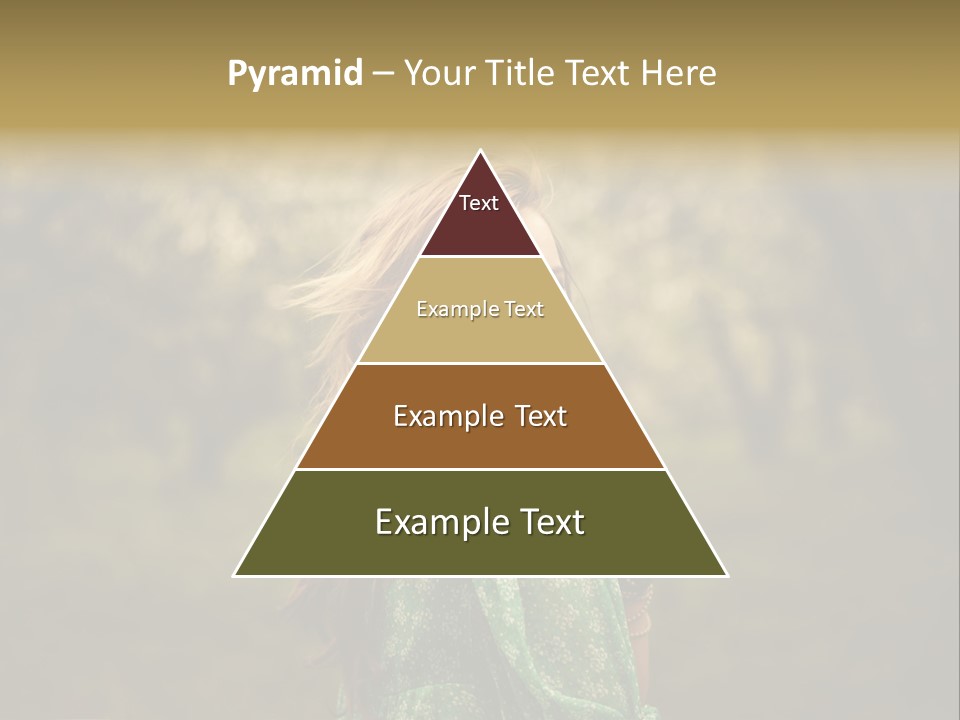 Pyramid – Your Title Text Here

Text

Example Text

Example Text

Example Text